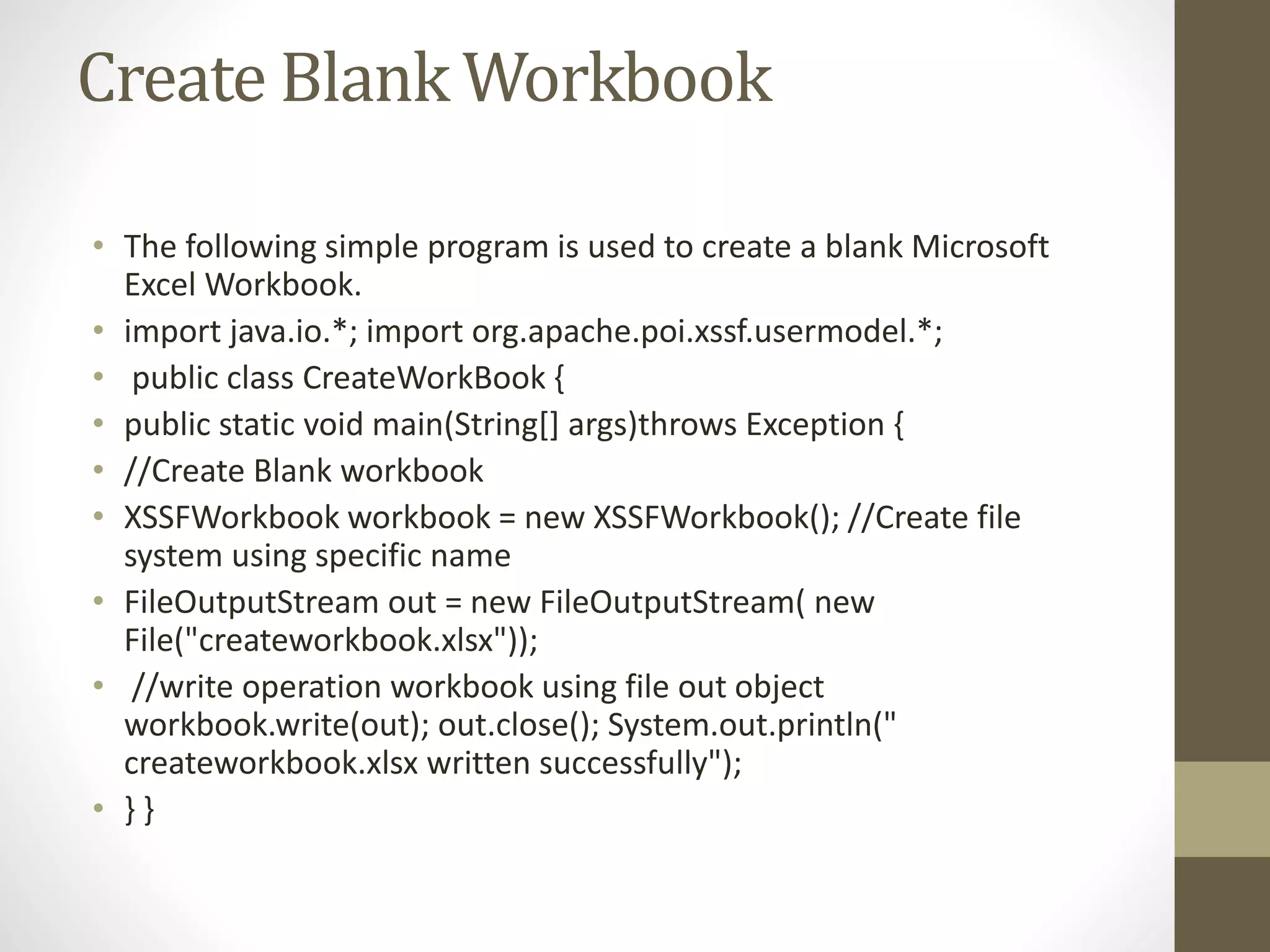 Create Blank Workbook

• The following simple program is used to create a blank Microsoft Excel Workbook.
• import java.io.*; import org.apache.poi.xssf.usermodel.*;
• public class CreateWorkBook {
• public static void main(String[] args)throws Exception {
• //Create Blank workbook
• XSSFWorkbook workbook = new XSSFWorkbook(); //Create file system using specific name
• FileOutputStream out = new FileOutputStream( new File("createworkbook.xlsx"));
• //write operation workbook using file out object workbook.write(out); out.close(); System.out.println(" createworkbook.xlsx written successfully");
• } }